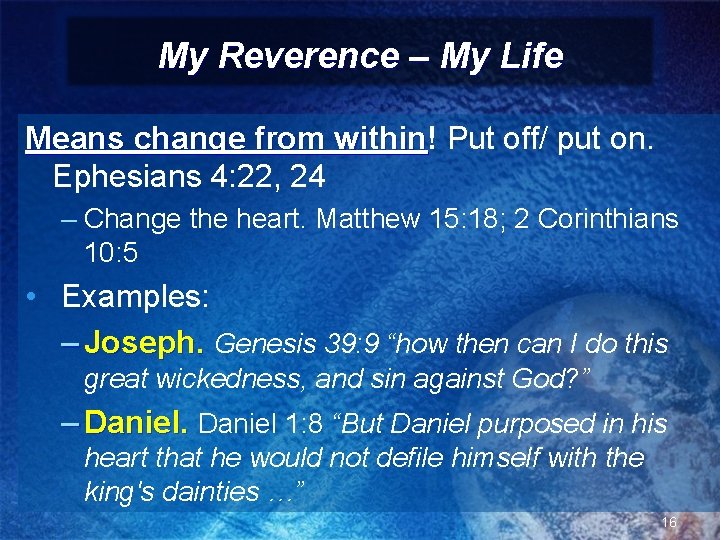 My Reverence – My Life

Means change from within! Put off/ put on. Ephesians 4:22, 24

– Change the heart. Matthew 15:18; 2 Corinthians 10:5

• Examples:

– Joseph. Genesis 39:9 “how then can I do this great wickedness, and sin against God?”

– Daniel. Daniel 1:8 “But Daniel purposed in his heart that he would not defile himself with the king's dainties …”

16